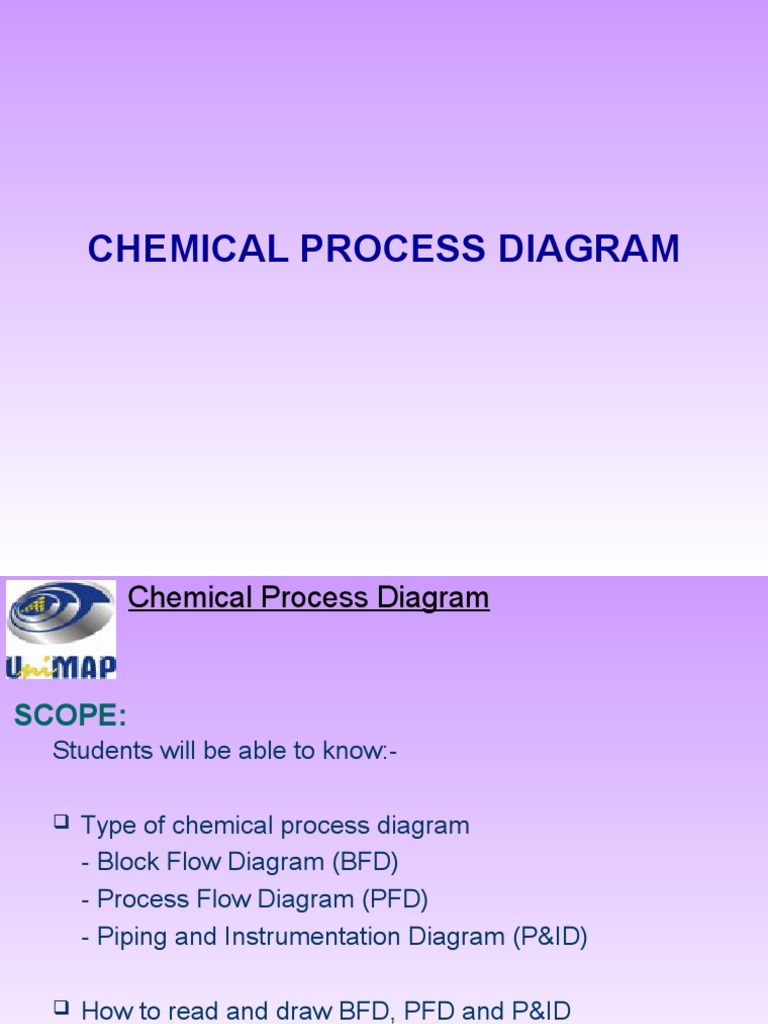 CHEMICAL PROCESS DIAGRAM

UniMAP

Chemical Process Diagram

SCOPE:

Students will be able to know:-

❑ Type of chemical process diagram
- Block Flow Diagram (BFD)
- Process Flow Diagram (PFD)
- Piping and Instrumentation Diagram (P&ID)

❑ How to read and draw BFD, PFD and P&ID